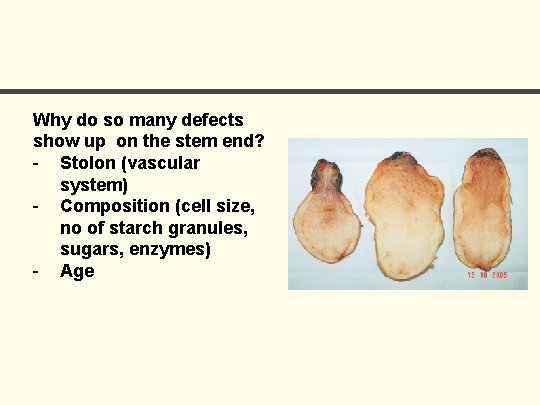 Why do so many defects show up on the stem end?
- Stolon (vascular system)
- Composition (cell size, no of starch granules, sugars, enzymes)
- Age

12 10 2005